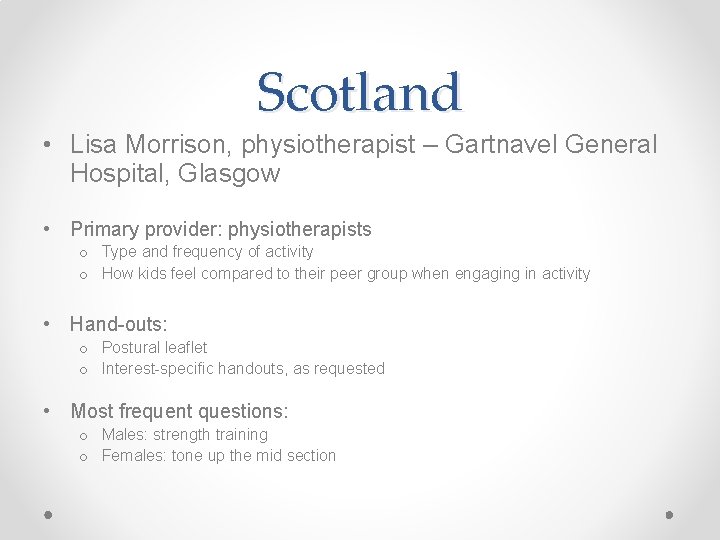 Scotland

• Lisa Morrison, physiotherapist – Gartnavel General Hospital, Glasgow

• Primary provider: physiotherapists
o Type and frequency of activity
o How kids feel compared to their peer group when engaging in activity

• Hand-outs:
o Postural leaflet
o Interest-specific handouts, as requested

• Most frequent questions:
o Males: strength training
o Females: tone up the mid section